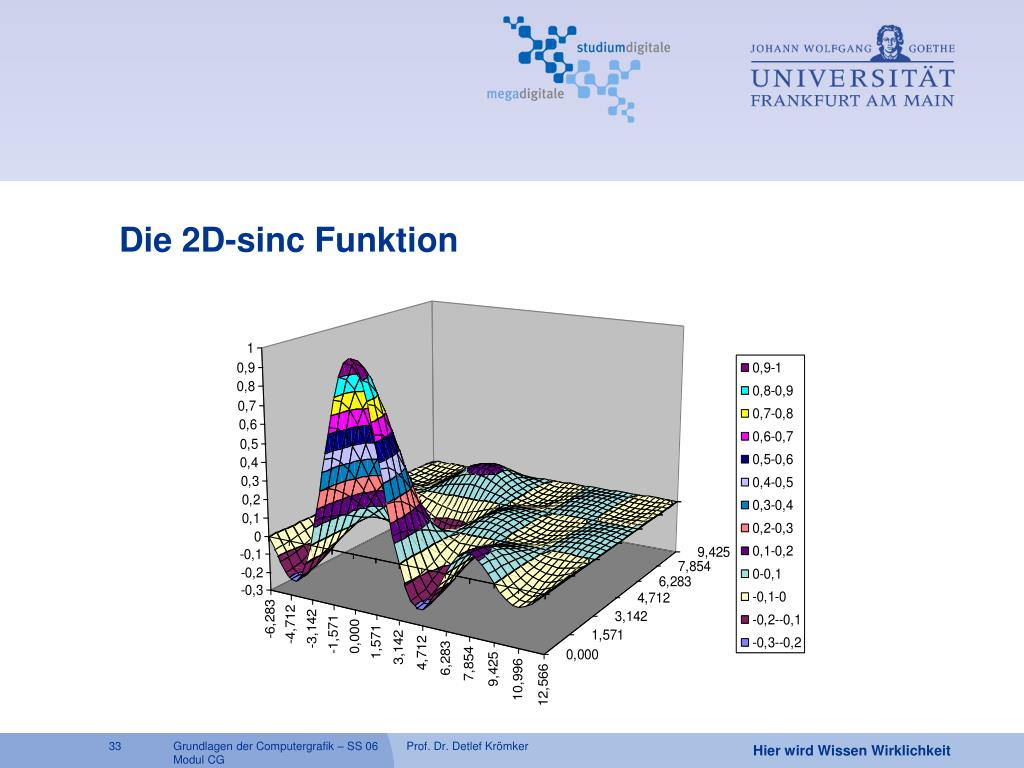 studiumdigitale
megadigitale

JOHANN WOLFGANG GOETHE
UNIVERSITÄT
FRANKFURT AM MAIN

Die 2D-sinc Funktion

1
0,9
0,8
0,7
0,6
0,5
0,4
0,3
0,2
0,1
0
-0,1
-0,2
-0,3

-6,283
-4,712
-3,142
-1,571
0,000
1,571
3,142
4,712
6,283
7,854
9,425
10,996
12,566

0,000
1,571
3,142
4,712
6,283
7,854
9,425

0,9-1
0,8-0,9
0,7-0,8
0,6-0,7
0,5-0,6
0,4-0,5
0,3-0,4
0,2-0,3
0,1-0,2
0-0,1
-0,1-0
-0,2--0,1
-0,3--0,2

33
Grundlagen der Computergrafik – SS 06
Modul CG
Prof. Dr. Detlef Krömker
Hier wird Wissen Wirklichkeit